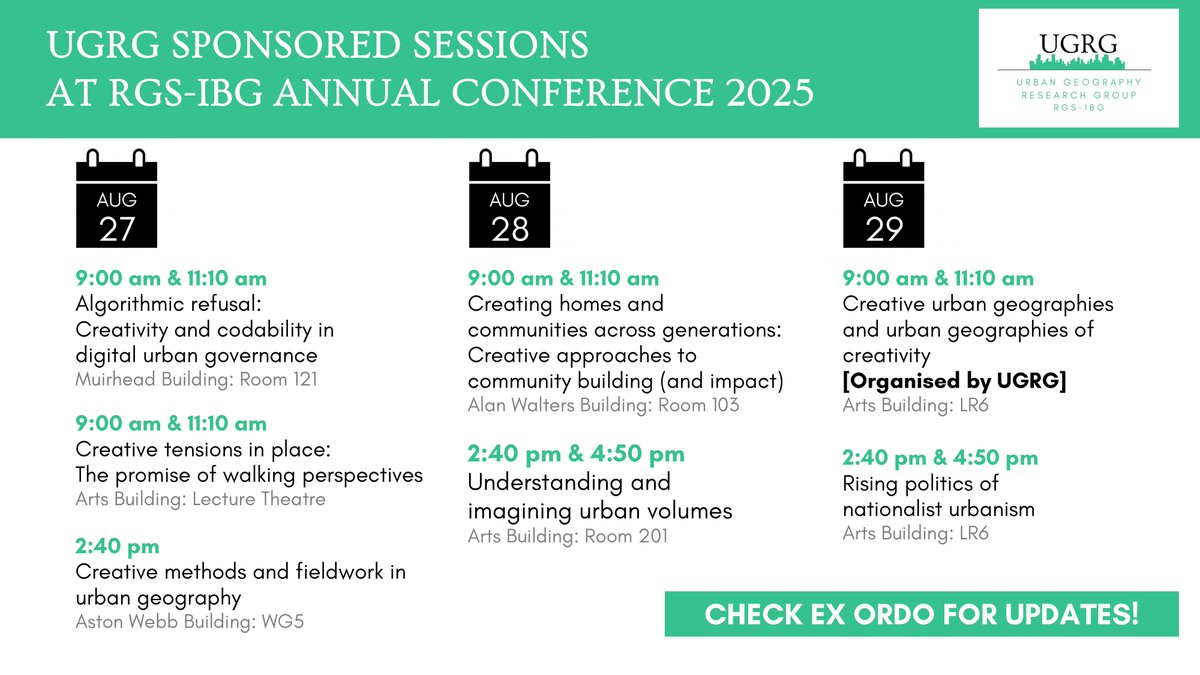 UGRG SPONSORED SESSIONS AT RGS-IBG ANNUAL CONFERENCE 2025

UGRG
URBAN GEOGRAPHY RESEARCH GROUP
RGS-IBG

AUG
27

9:00 am & 11:10 am
Algorithmic refusal: Creativity and codability in digital urban governance
Muirhead Building: Room 121

9:00 am & 11:10 am
Creative tensions in place: The promise of walking perspectives
Arts Building: Lecture Theatre

2:40 pm
Creative methods and fieldwork in urban geography
Aston Webb Building: WG5

AUG
28

9:00 am & 11:10 am
Creating homes and communities across generations: Creative approaches to community building (and impact)
Alan Walters Building: Room 103

2:40 pm & 4:50 pm
Understanding and imagining urban volumes
Arts Building: Room 201

AUG
29

9:00 am & 11:10 am
Creative urban geographies and urban geographies of creativity
[Organised by UGRG]
Arts Building: LR6

2:40 pm & 4:50 pm
Rising politics of nationalist urbanism
Arts Building: LR6

CHECK EX ORDO FOR UPDATES!